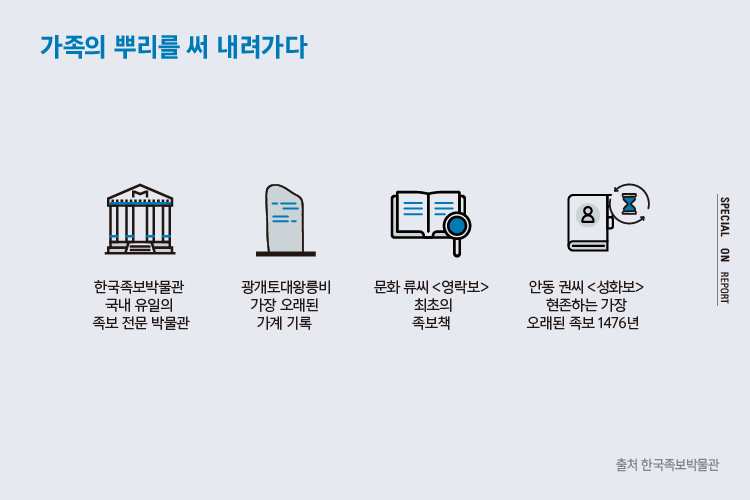 가족의 뿌리를 써 내려가다

한국족보박물관
국내 유일의
족보 전문 박물관

광개토대왕릉비
가장 오래된
가계 기록

문화 류씨 <영락보>
최초의
족보책

안동 권씨 <성화보>
현존하는 가장
오래된 족보 1476년

SPECIAL ON REPORT

출처 한국족보박물관